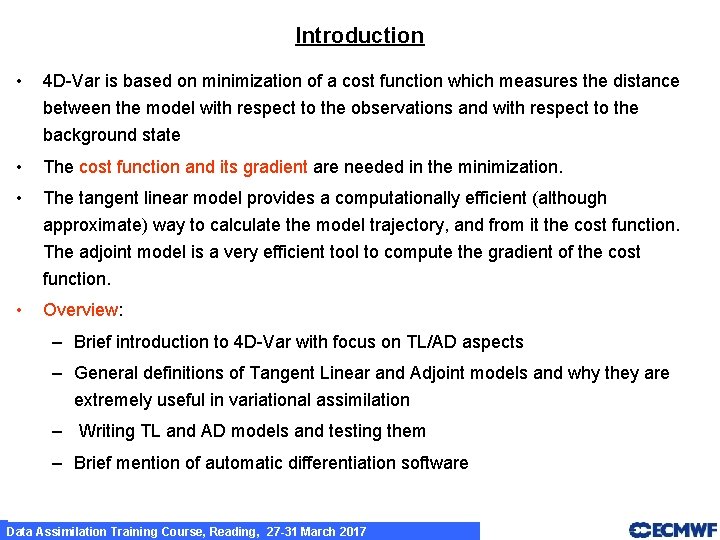 Introduction

• 4D-Var is based on minimization of a cost function which measures the distance between the model with respect to the observations and with respect to the background state

• The cost function and its gradient are needed in the minimization.

• The tangent linear model provides a computationally efficient (although approximate) way to calculate the model trajectory, and from it the cost function. The adjoint model is a very efficient tool to compute the gradient of the cost function.

• Overview:

– Brief introduction to 4D-Var with focus on TL/AD aspects

– General definitions of Tangent Linear and Adjoint models and why they are extremely useful in variational assimilation

– Writing TL and AD models and testing them

– Brief mention of automatic differentiation software

Data Assimilation Training Course, Reading, 27-31 March 2017

ECMWF